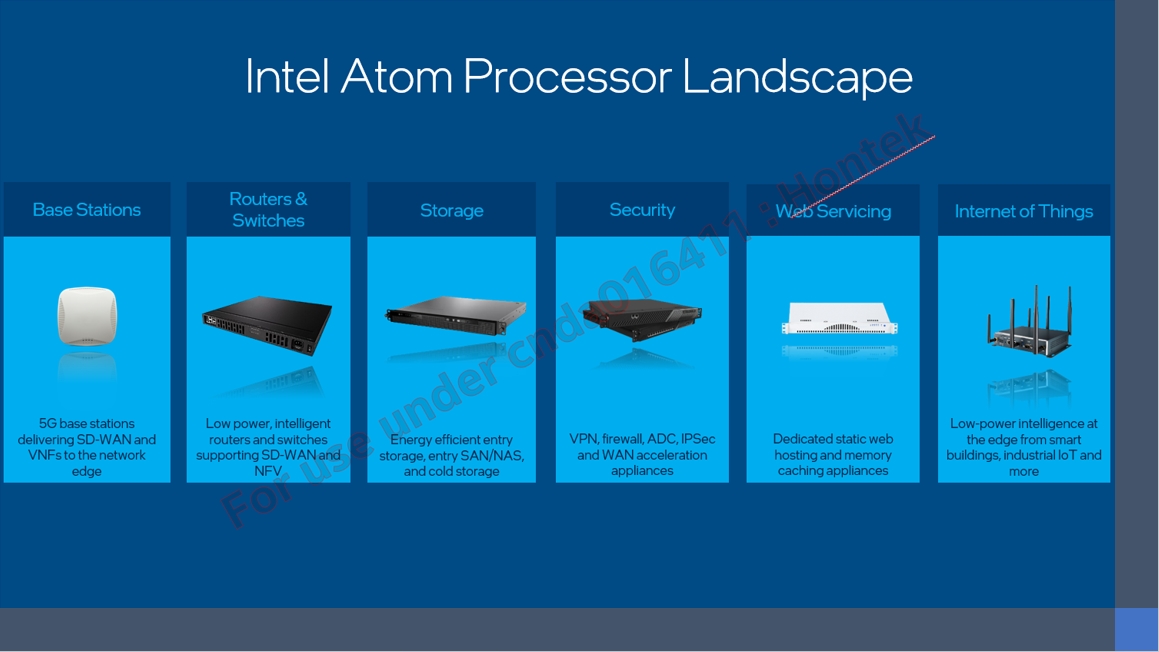 Intel Atom Processor Landscape

Base Stations

5G base stations delivering SD-WAN and VNFs to the network edge

Routers & Switches

Low power, intelligent routers and switches supporting SD-WAN and NFV

Storage

Energy efficient entry storage, entry SAN/NAS, and cold storage

Security

VPN, firewall, ADC, IPSec and WAN acceleration appliances

Web Servicing

Dedicated static web hosting and memory caching appliances

Internet of Things

Low-power intelligence at the edge from smart buildings, industrial IoT and more

For use under cnda016411 : Hontek